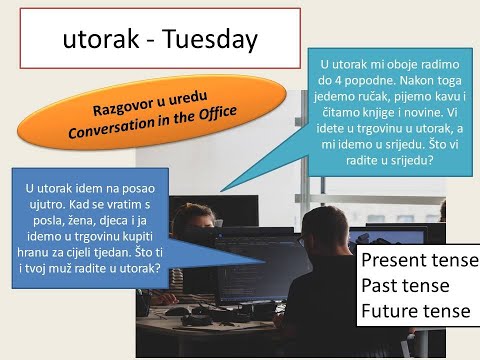 utorak - Tuesday

Razgovor u uredu
Conversation in the Office

U utorak mi oboje radimo do 4 popodne. Nakon toga jedemo ručak, pijemo kavu i čitamo knjige i novine. Vi idete u trgovinu u utorak, a mi idemo u srijedu. Što vi radite u srijedu?

U utorak idem na posao ujutro. Kad se vratim s posla, žena, djeca i ja idemo u trgovinu kupiti hranu za cijeli tjedan. Što ti i tvoj muž radite u utorak?

Present tense
Past tense
Future tense